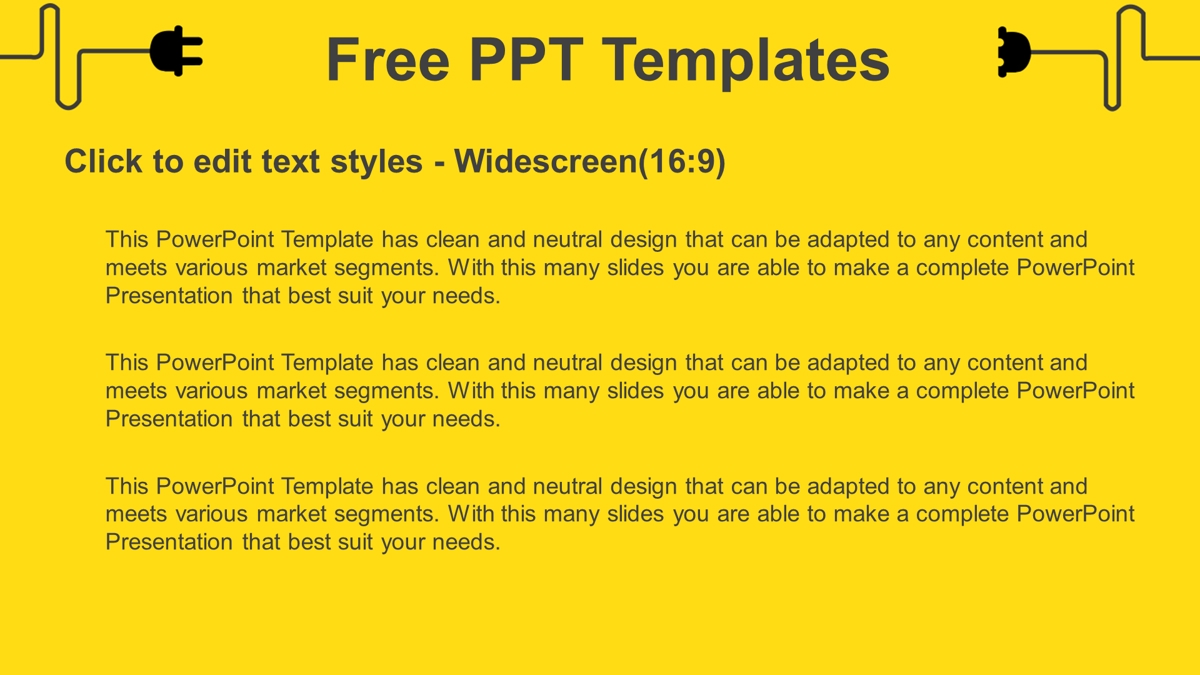 Free PPT Templates

Click to edit text styles - Widescreen(16:9)

This PowerPoint Template has clean and neutral design that can be adapted to any content and meets various market segments. With this many slides you are able to make a complete PowerPoint Presentation that best suit your needs.

This PowerPoint Template has clean and neutral design that can be adapted to any content and meets various market segments. With this many slides you are able to make a complete PowerPoint Presentation that best suit your needs.

This PowerPoint Template has clean and neutral design that can be adapted to any content and meets various market segments. With this many slides you are able to make a complete PowerPoint Presentation that best suit your needs.